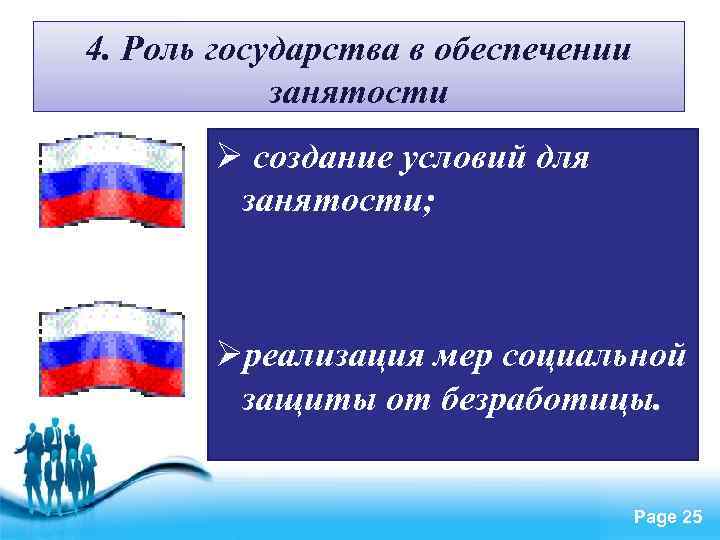 4. Роль государства в обеспечении занятости

➢ создание условий для занятости;

➢реализация мер социальной защиты от безработицы.

Page 25